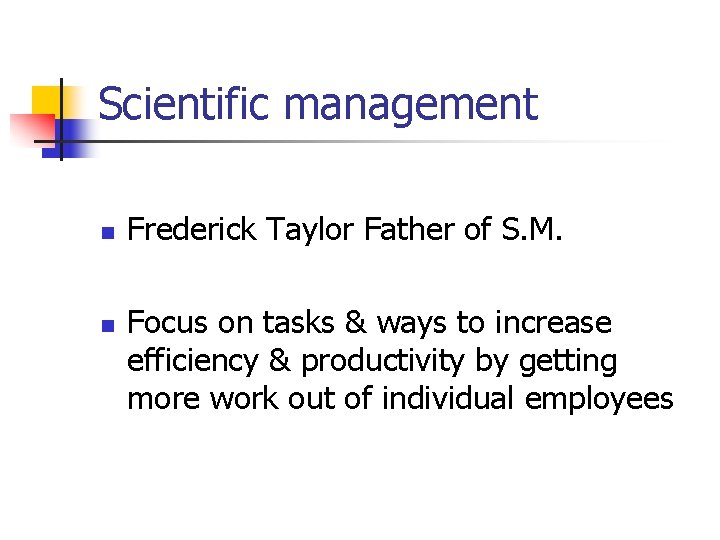 Scientific management

- Frederick Taylor Father of S.M.
- Focus on tasks & ways to increase efficiency & productivity by getting more work out of individual employees